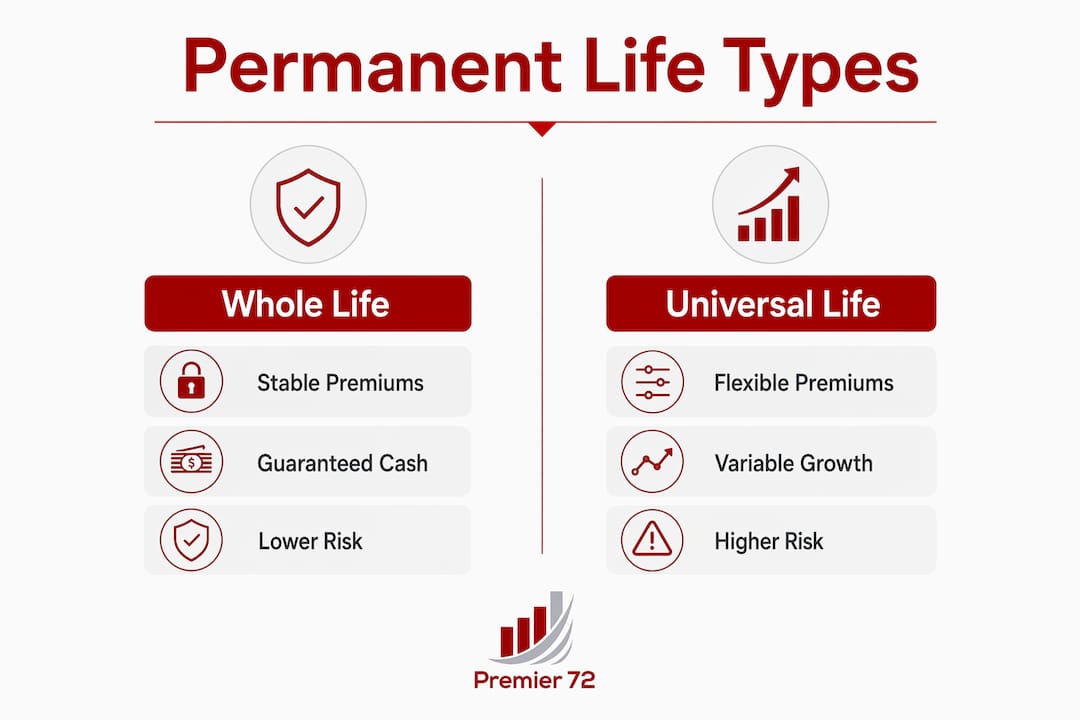 Permanent Life Types

Whole Life

Stable Premiums

Guaranteed Cash

Lower Risk

Universal Life

Flexible Premiums

Variable Growth

Higher Risk

Premier 72